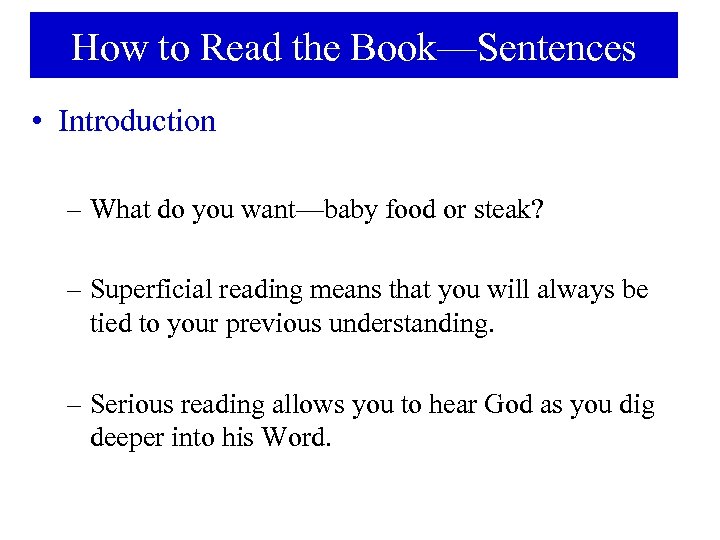 How to Read the Book—Sentences

• Introduction

– What do you want—baby food or steak?

– Superficial reading means that you will always be tied to your previous understanding.

– Serious reading allows you to hear God as you dig deeper into his Word.